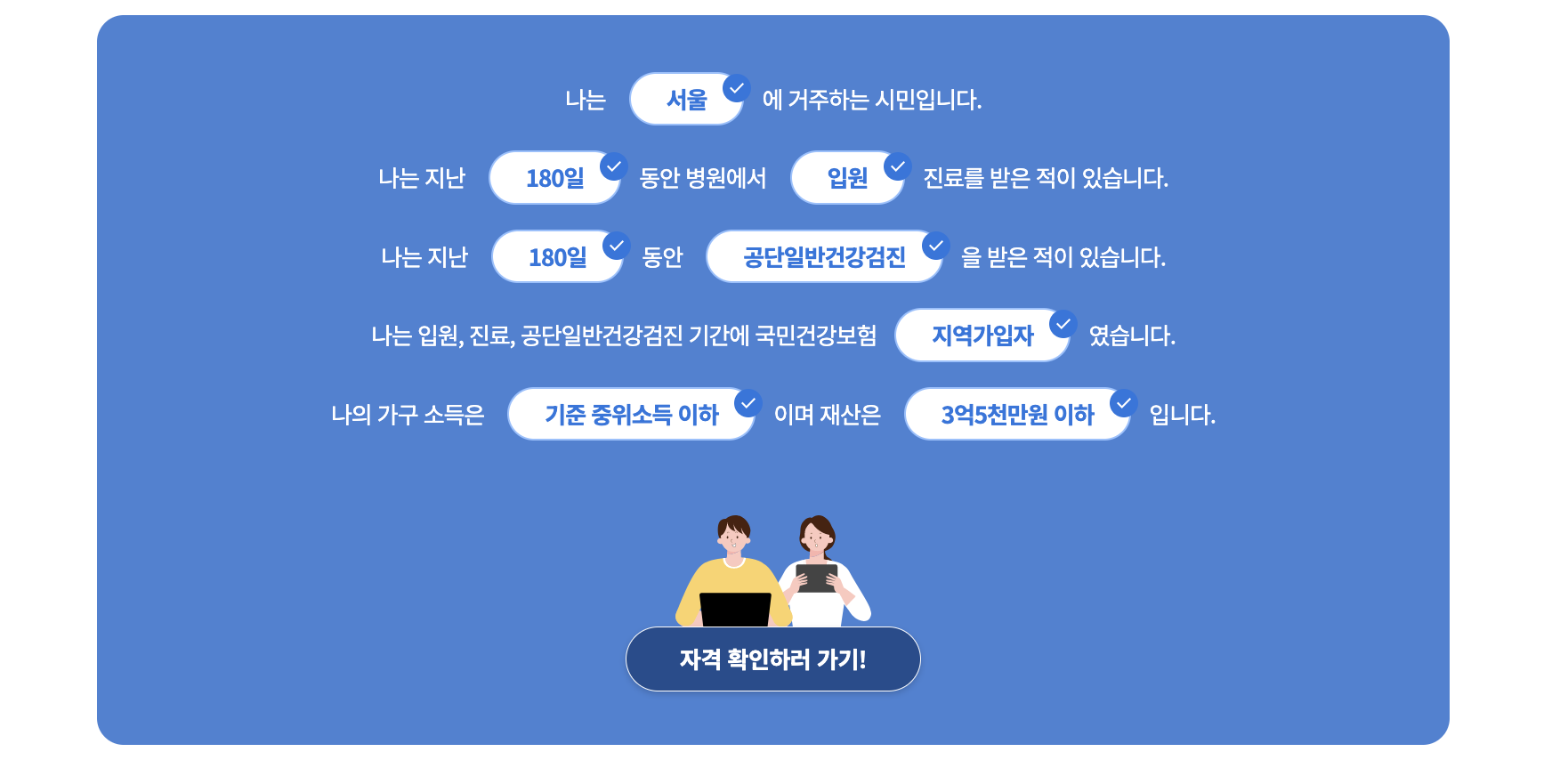 나는 서울 에 거주하는 시민입니다.

나는 지난 180일 동안 병원에서 입원 진료를 받은 적이 있습니다.

나는 지난 180일 동안 공단일반건강검진 을 받은 적이 있습니다.

나는 입원, 진료, 공단일반건강검진 기간에 국민건강보험 지역가입자 였습니다.

나의 가구 소득은 기준 중위소득 이하 이며 재산은 3억5천만원 이하 입니다.

자격 확인하러 가기!